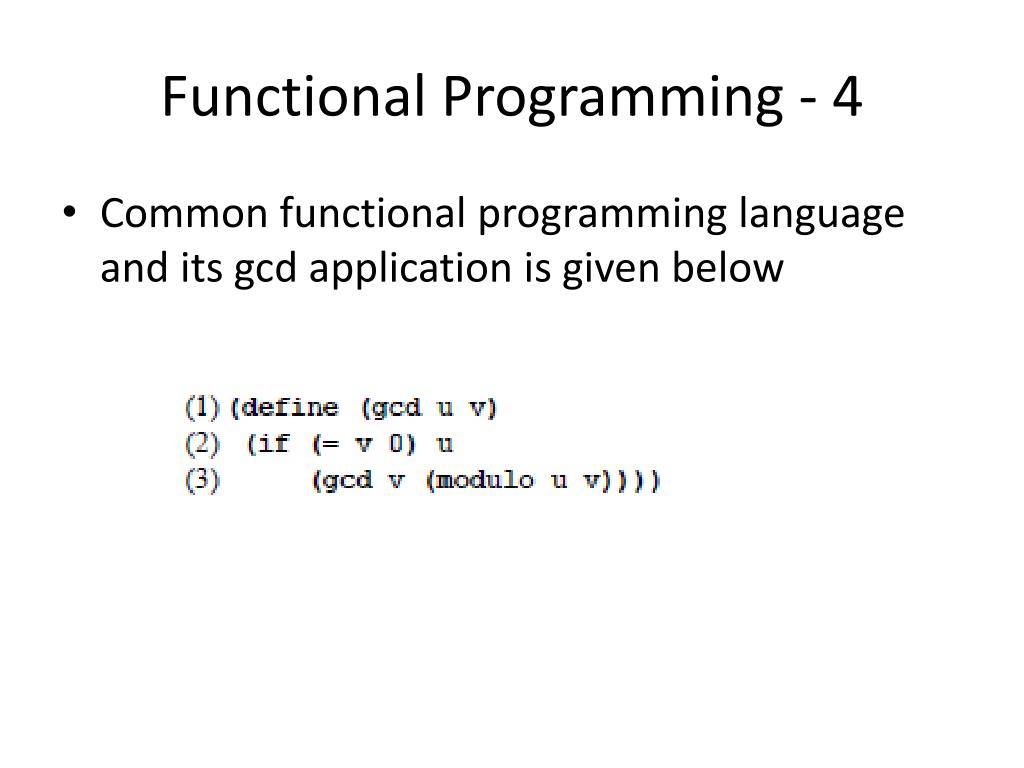 Functional Programming - 4

• Common functional programming language and its gcd application is given below

(1) (define (gcd u v)
(2) (if (= v 0) u
(3) (gcd v (modulo u v))))